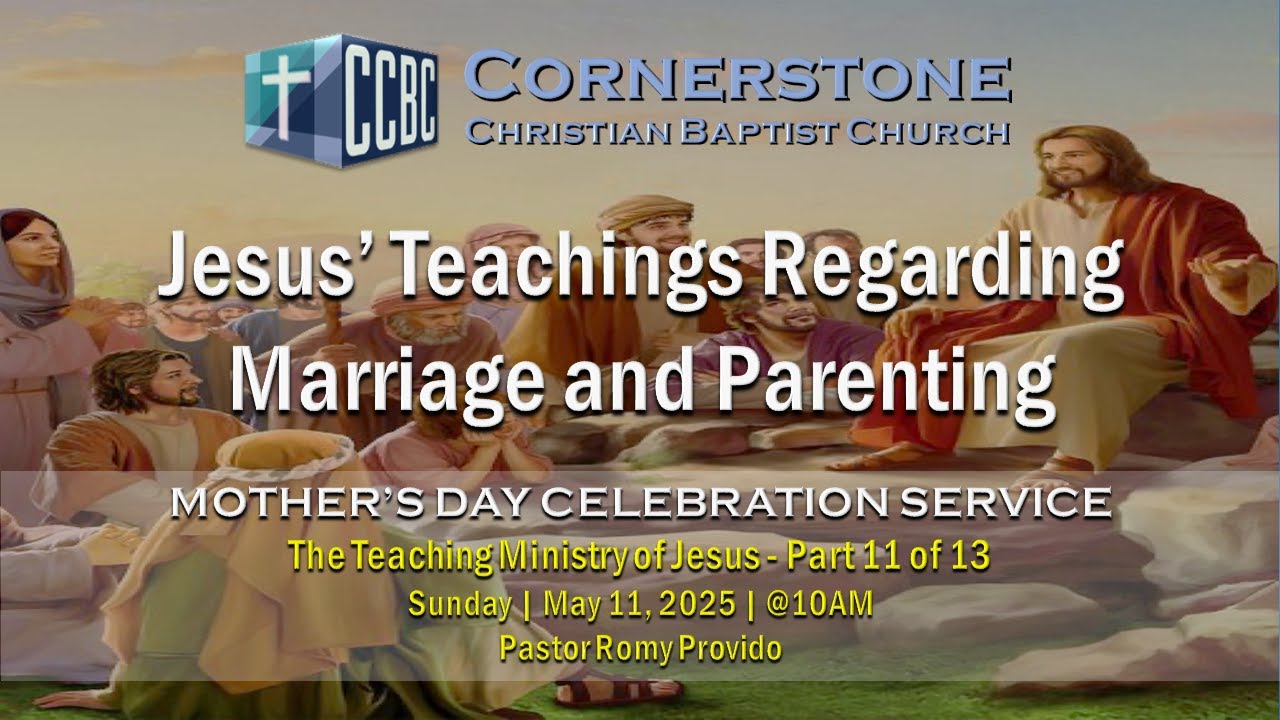 CCBC
CORNERSTONE
CHRISTIAN BAPTIST CHURCH

Jesus' Teachings Regarding Marriage and Parenting

MOTHER'S DAY CELEBRATION SERVICE
The Teaching Ministry of Jesus - Part 11 of 13
Sunday | May 11, 2025 | @10AM
Pastor Romy Provido